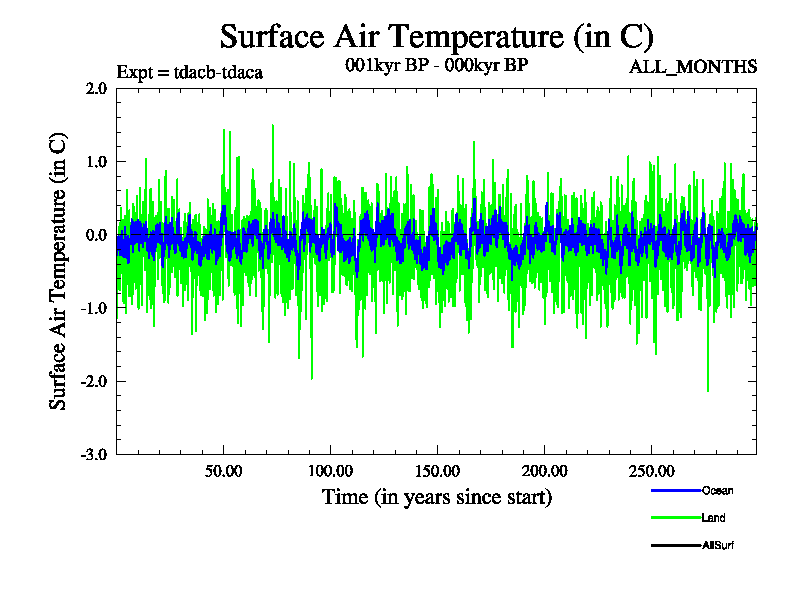 Surface Air Temperature (in C)

Expt = tdacb-tdaca

001kyr BP - 000kyr BP

ALL_MONTHS

Surface Air Temperature (in C)

2.0
1.0
0.0
-1.0
-2.0
-3.0

50.00
100.00
150.00
200.00
250.00

Time (in years since start)

Ocean
Land
AllSurf